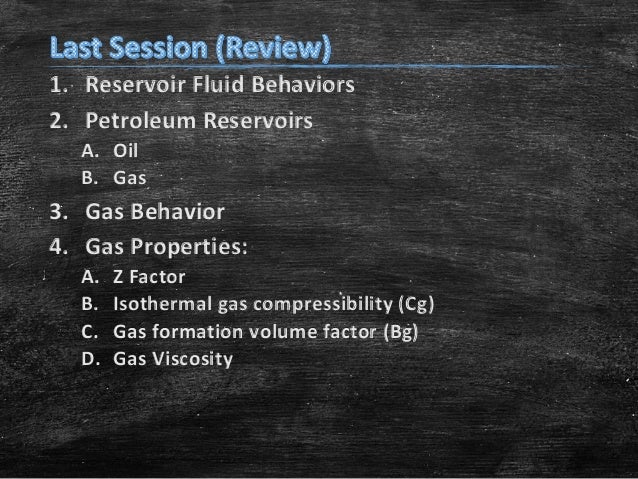 Last Session (Review)

1. Reservoir Fluid Behaviors
2. Petroleum Reservoirs
   A. Oil
   B. Gas
3. Gas Behavior
4. Gas Properties:
   A. Z Factor
   B. Isothermal gas compressibility (Cg)
   C. Gas formation volume factor (Bg)
   D. Gas Viscosity